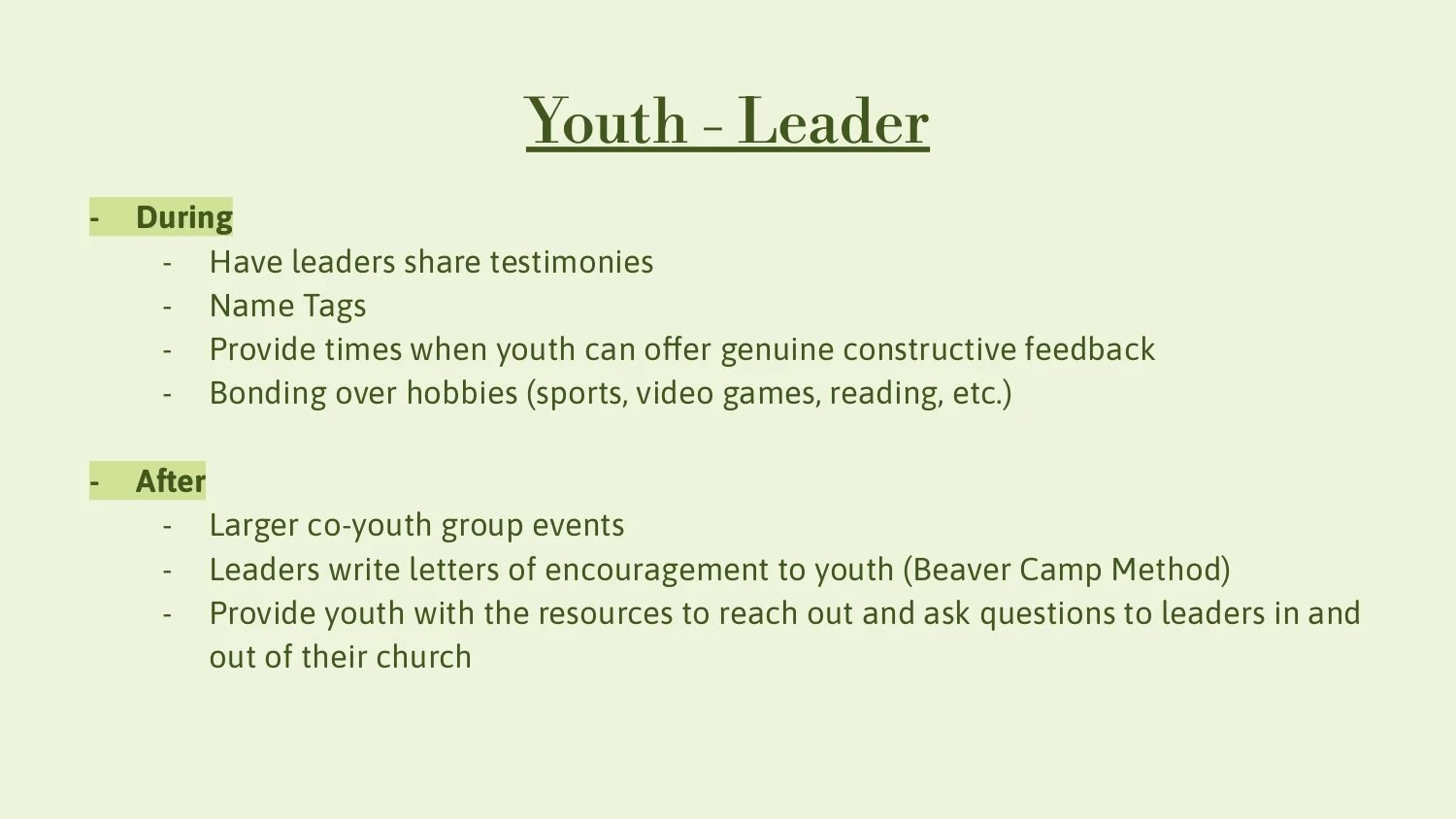 Youth - Leader

- During
  - Have leaders share testimonies
  - Name Tags
  - Provide times when youth can offer genuine constructive feedback
  - Bonding over hobbies (sports, video games, reading, etc.)

- After
  - Larger co-youth group events
  - Leaders write letters of encouragement to youth (Beaver Camp Method)
  - Provide youth with the resources to reach out and ask questions to leaders in and out of their church